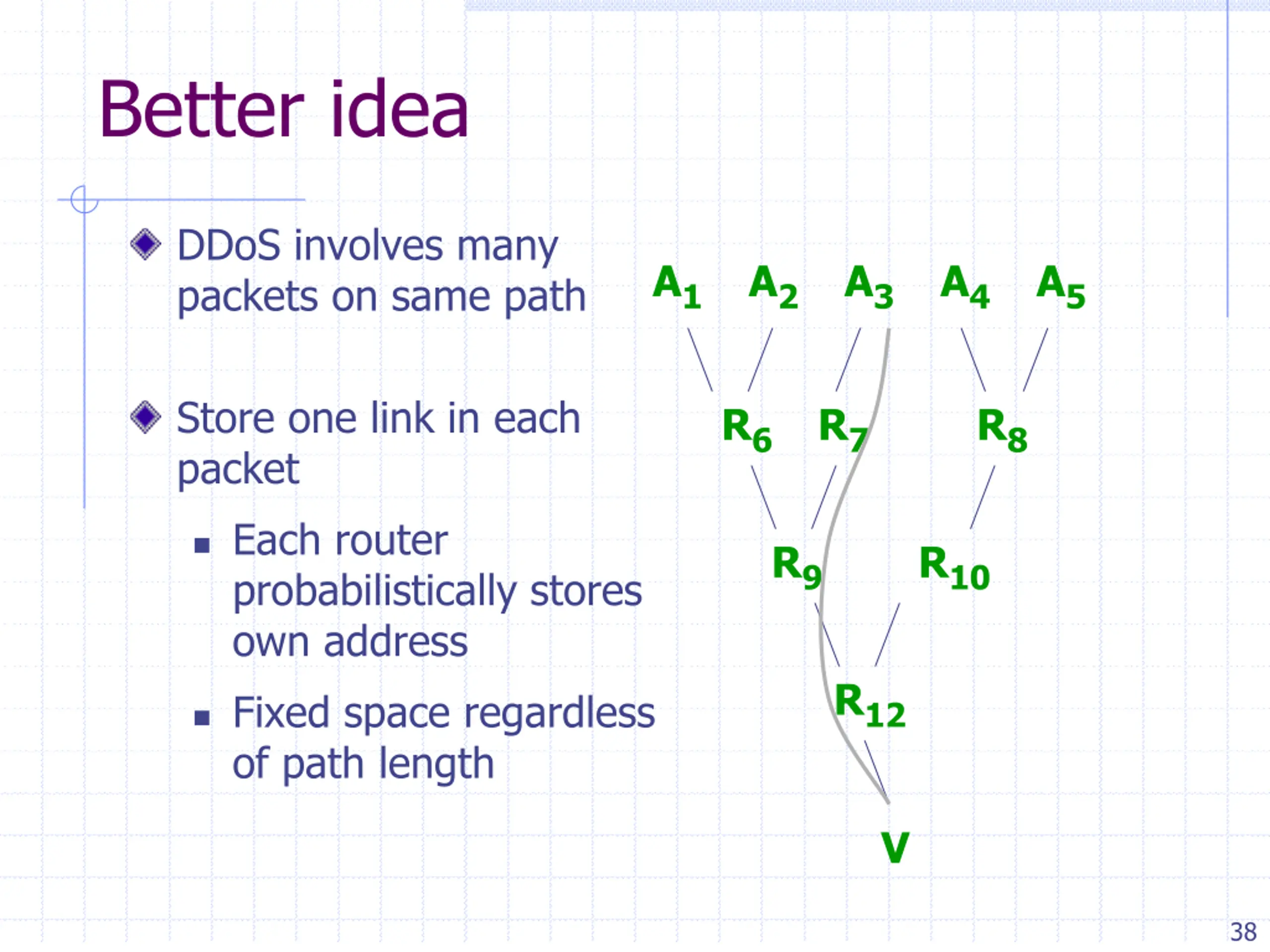 Better idea

DDoS involves many packets on same path

Store one link in each packet

Each router probabilistically stores own address

Fixed space regardless of path length

$A_1$ $A_2$ $A_3$ $A_4$ $A_5$

$R_6$ $R_7$ $R_8$

$R_9$ $R_{10}$

$R_{12}$

V

38